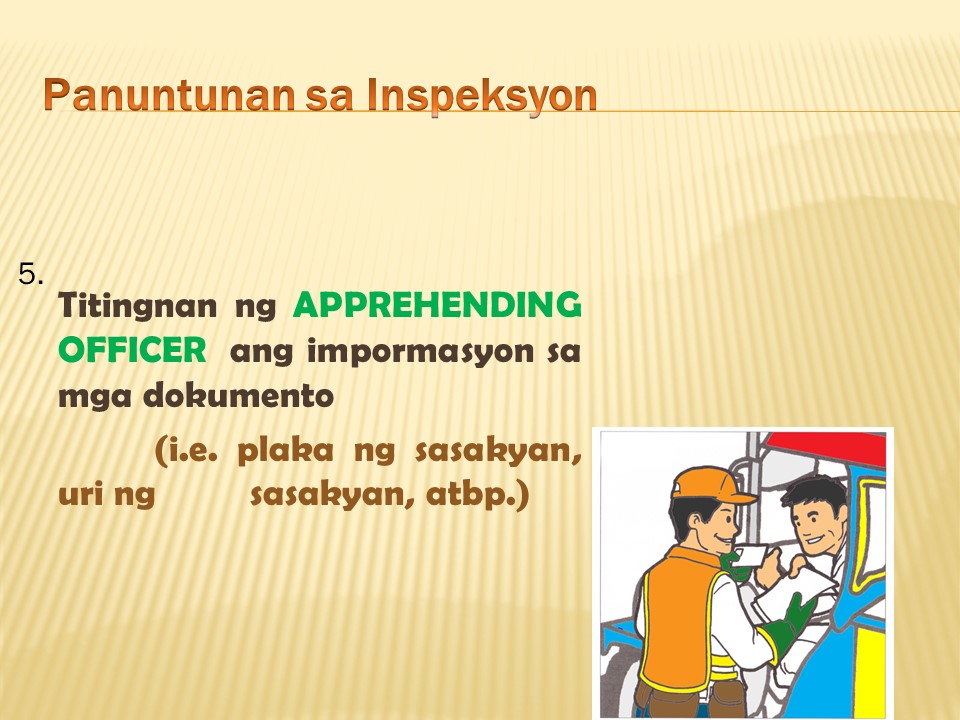 Panuntunan sa Inspeksyon

5.

Titingnan ng APPREHENDING OFFICER ang impormasyon sa mga dokumento

(i.e. plaka ng sasakyan, uri ng sasakyan, atbp.)